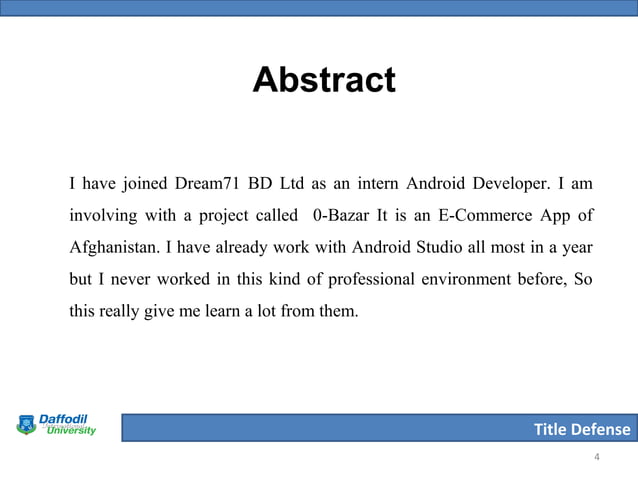 Abstract

I have joined Dream71 BD Ltd as an intern Android Developer. I am involving with a project called 0-Bazar It is an E-Commerce App of Afghanistan. I have already work with Android Studio all most in a year but I never worked in this kind of professional environment before, So this really give me learn a lot from them.

Daffodil International University

Title Defense

4